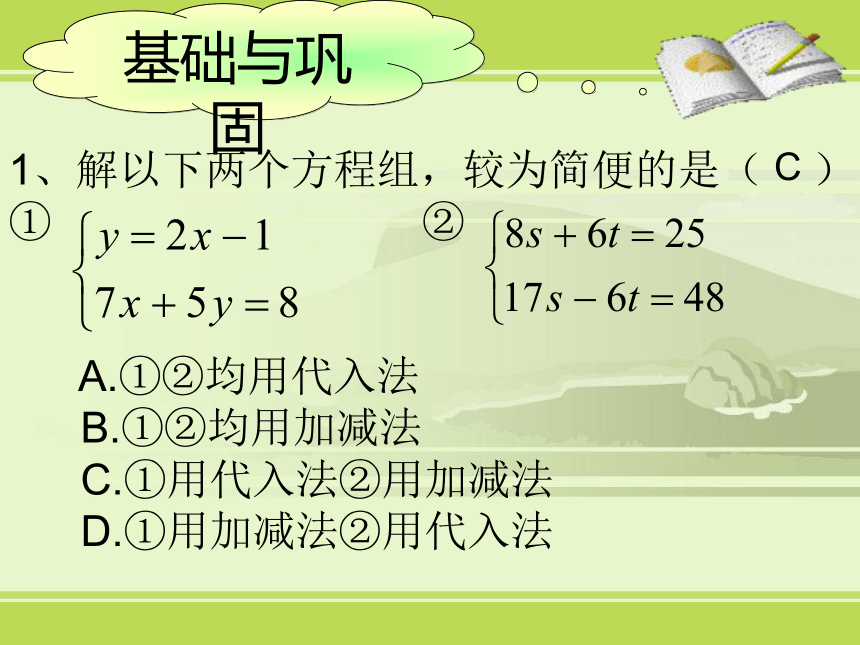 基础与巩固

1、解以下两个方程组，较为简便的是（ C ）

① $\begin{cases} y = 2x - 1 \\ 7x + 5y = 8 \end{cases}$ ② $\begin{cases} 8s + 6t = 25 \\ 17s - 6t = 48 \end{cases}$

A.①②均用代入法
B.①②均用加减法
C.①用代入法②用加减法
D.①用加减法②用代入法